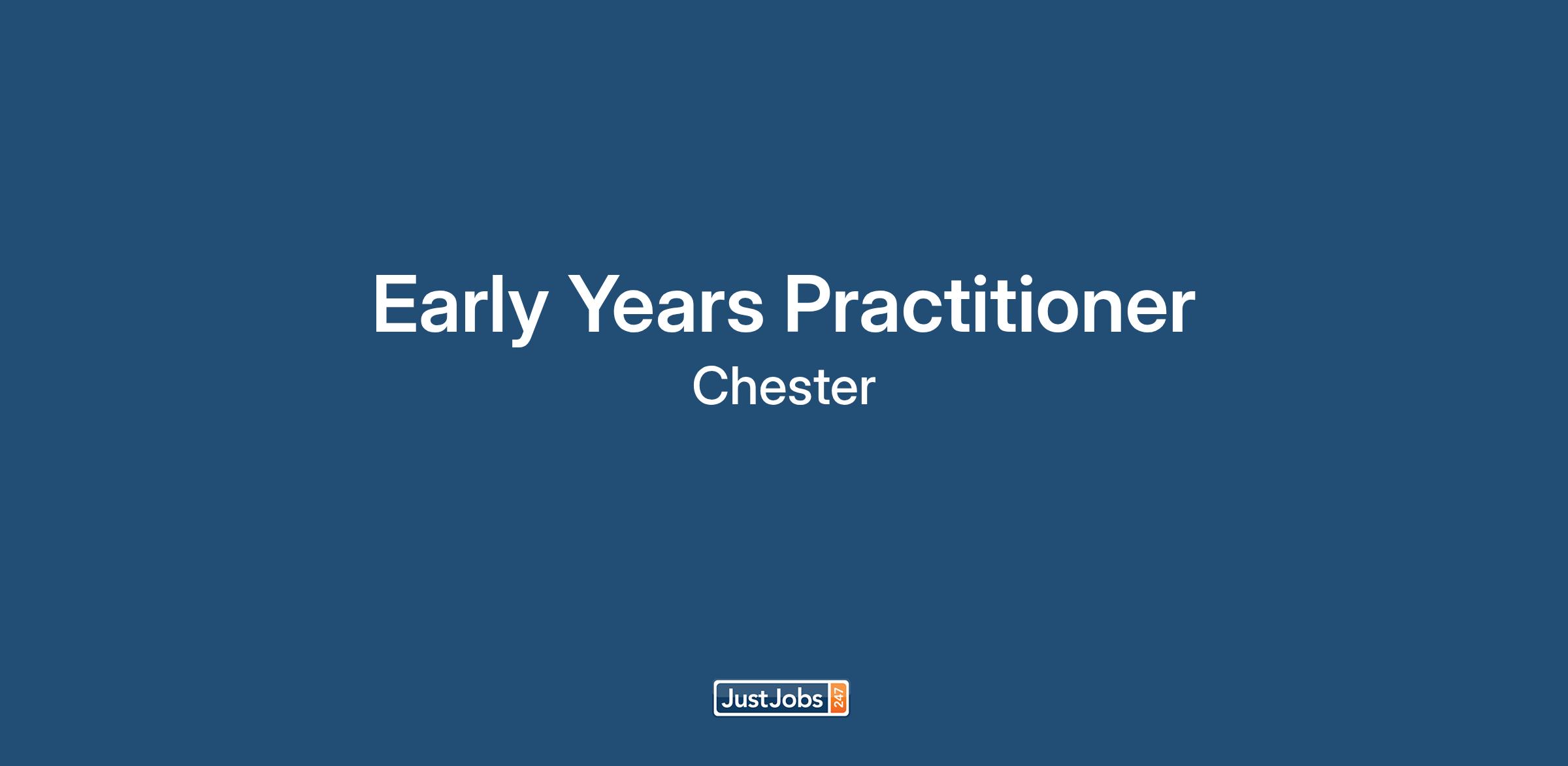 Early Years Practitioner

Chester

JustJobs 247